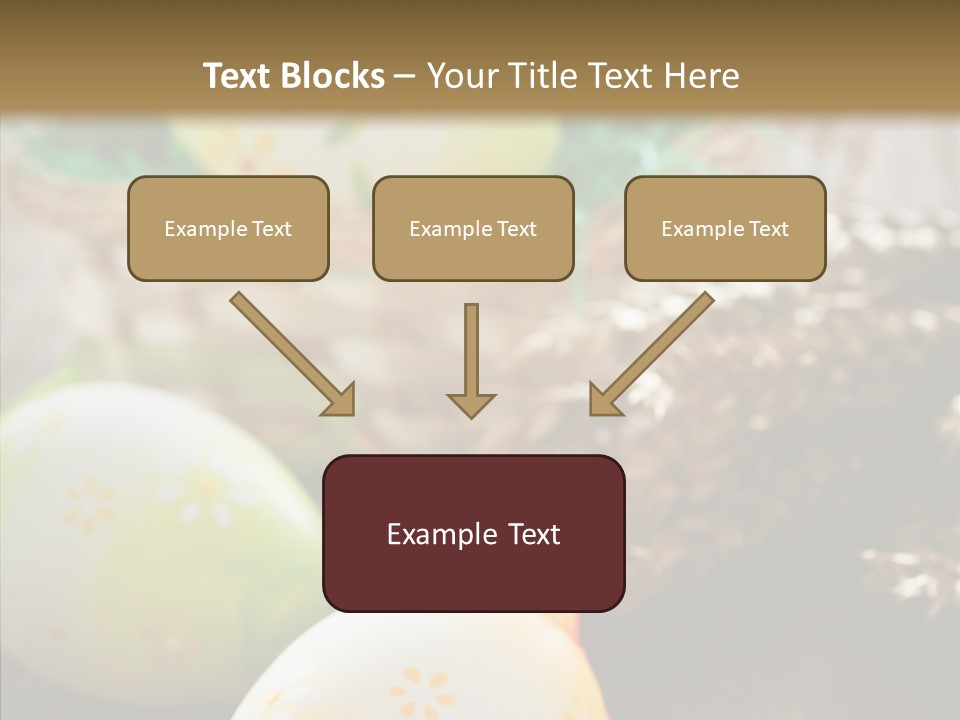 Text Blocks – Your Title Text Here

Example Text

Example Text

Example Text

Example Text